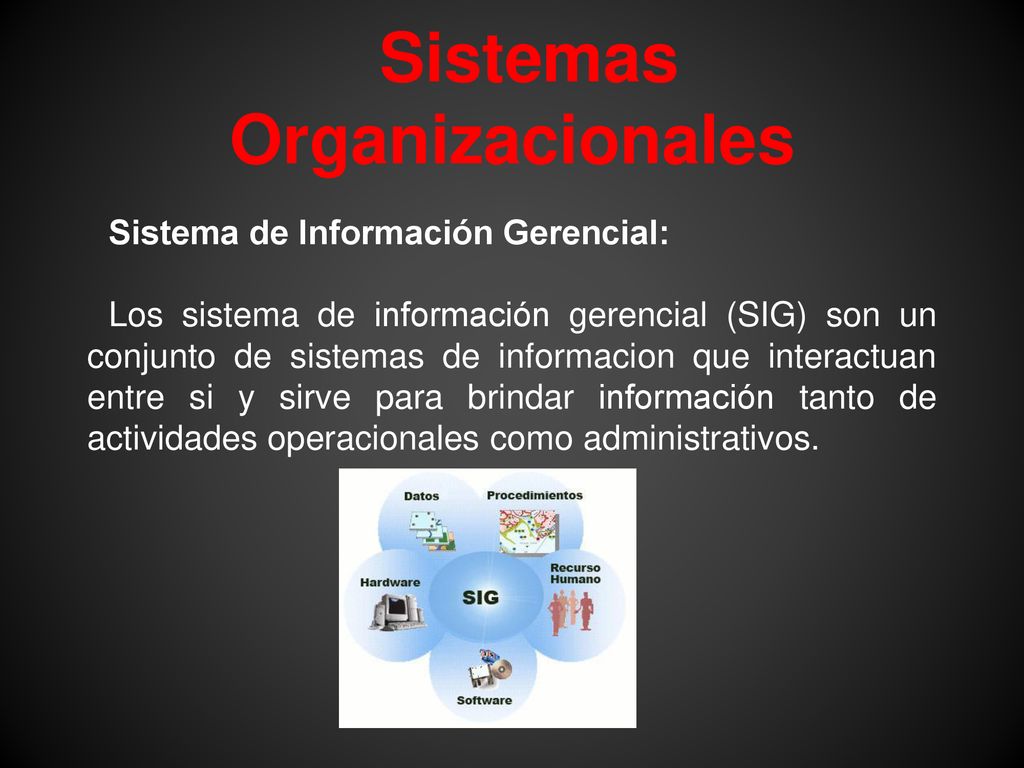 Sistemas Organizacionales

Sistema de Información Gerencial:

Los sistema de información gerencial (SIG) son un conjunto de sistemas de informacion que interactuan entre si y sirve para brindar información tanto de actividades operacionales como administrativos.

Datos
Procedimientos
Hardware
SIG
Recurso Humano
Software